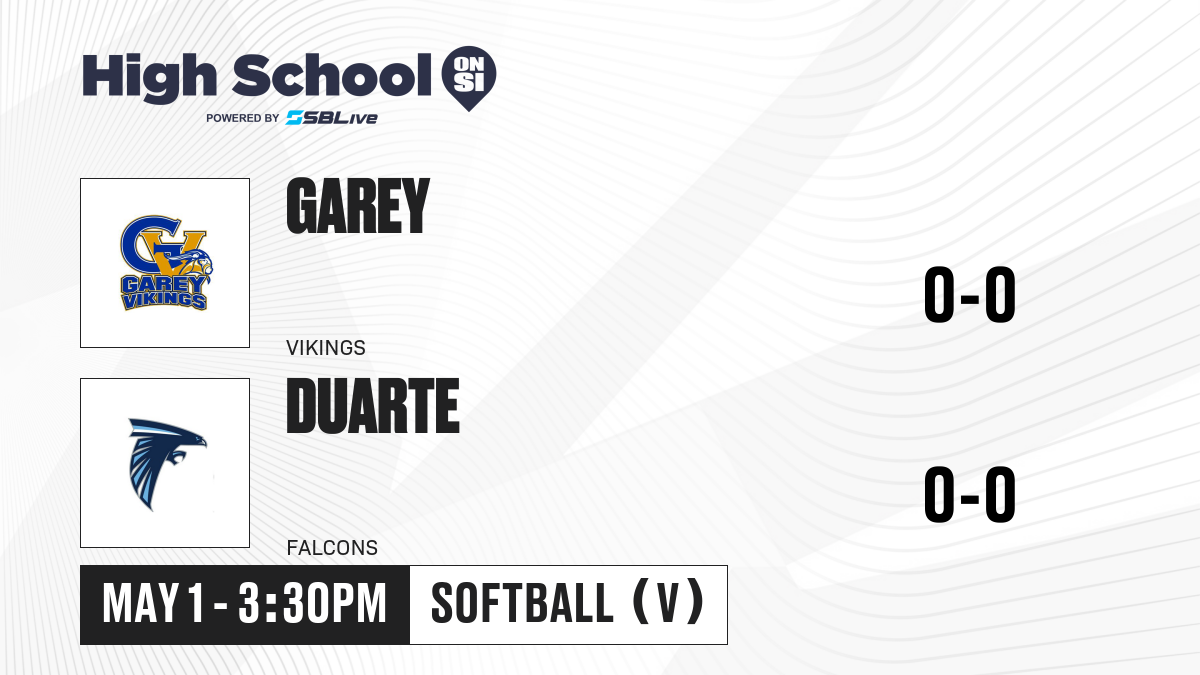 High School ON SI
POWERED BY SBLive

GV
GAREY VIKINGS

GAREY

VIKINGS

0-0

DUARTE

FALCONS

0-0

MAY 1 - 3:30PM

SOFTBALL (V)